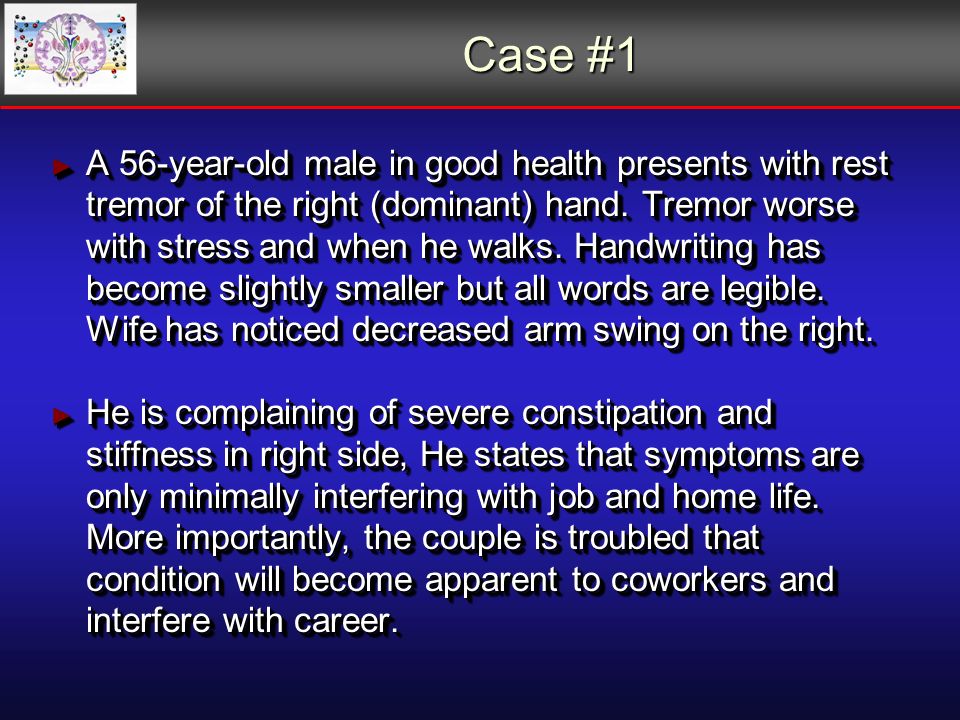 Case #1

► A 56-year-old male in good health presents with rest tremor of the right (dominant) hand. Tremor worse with stress and when he walks. Handwriting has become slightly smaller but all words are legible. Wife has noticed decreased arm swing on the right.

► He is complaining of severe constipation and stiffness in right side, He states that symptoms are only minimally interfering with job and home life. More importantly, the couple is troubled that condition will become apparent to coworkers and interfere with career.